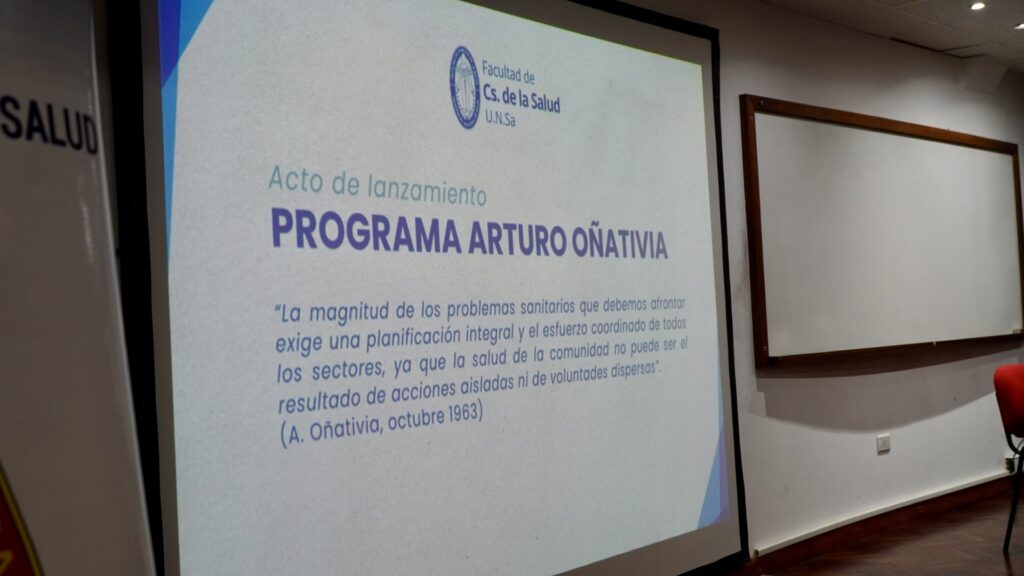 SALUD

Facultad de
Cs. de la Salud
U.N.Sa

Acto de lanzamiento

PROGRAMA ARTURO OÑATIVIA

"La magnitud de los problemas sanitarios que debemos afrontar exige una planificación integral y el esfuerzo coordinado de todos los sectores, ya que la salud de la comunidad no puede ser el resultado de acciones aisladas ni de voluntades dispersas".
(A. Oñativia, octubre 1963)